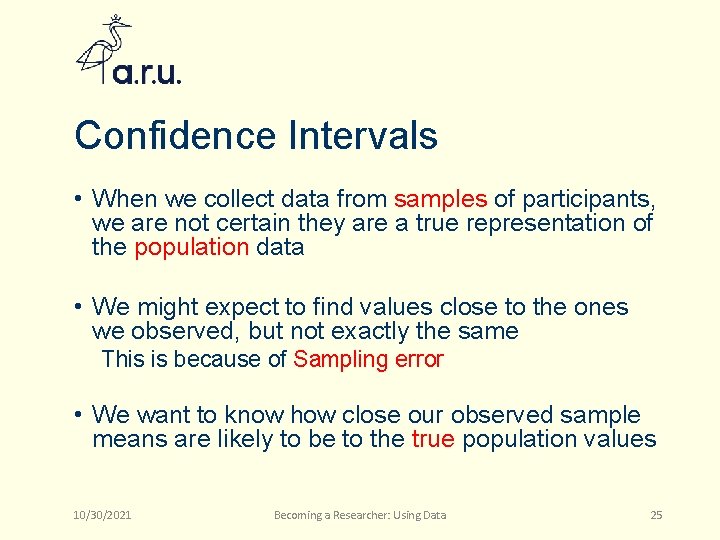 a.r.u.

Confidence Intervals

• When we collect data from samples of participants, we are not certain they are a true representation of the population data

• We might expect to find values close to the ones we observed, but not exactly the same
This is because of Sampling error

• We want to know how close our observed sample means are likely to be to the true population values

10/30/2021 Becoming a Researcher: Using Data 25